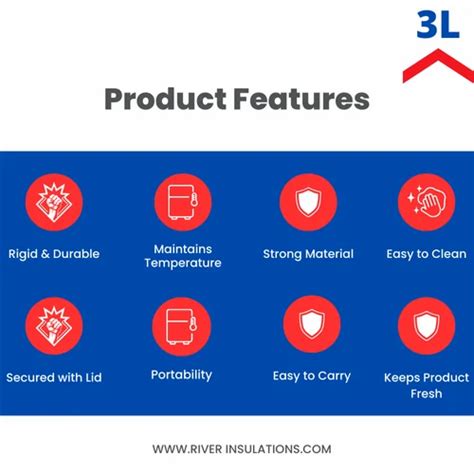 3L

Product Features

Rigid & Durable

Maintains Temperature

Strong Material

Easy to Clean

Secured with Lid

Portability

Easy to Carry

Keeps Product Fresh

WWW.RIVER INSULATIONS.COM